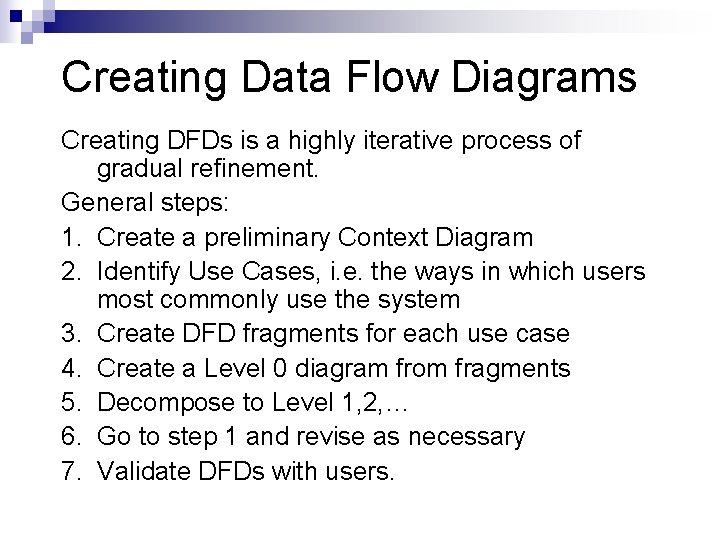 Creating Data Flow Diagrams

Creating DFDs is a highly iterative process of gradual refinement.

General steps:

1. Create a preliminary Context Diagram
2. Identify Use Cases, i.e. the ways in which users most commonly use the system
3. Create DFD fragments for each use case
4. Create a Level 0 diagram from fragments
5. Decompose to Level 1,2,…
6. Go to step 1 and revise as necessary
7. Validate DFDs with users.